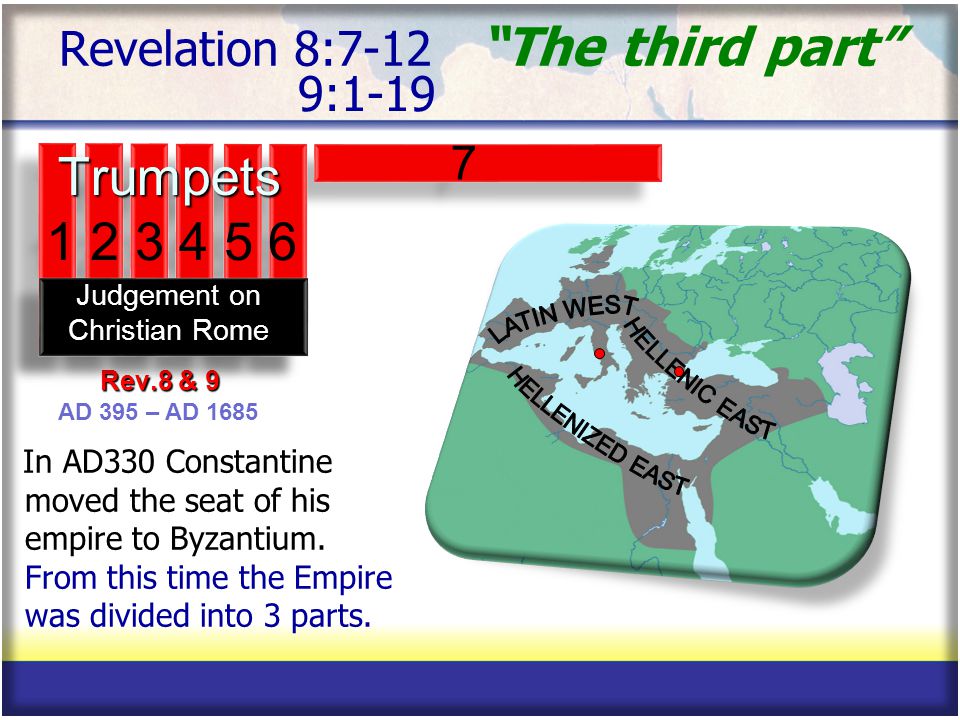 Revelation 8:7-12
9:1-19

"The third part"

Trumpets
1 2 3 4 5 6

7

Judgement on Christian Rome

Rev.8 & 9
AD 395 – AD 1685

In AD330 Constantine moved the seat of his empire to Byzantium.
From this time the Empire was divided into 3 parts.

LATIN WEST
HELLENIC EAST
HELLENIZED EAST